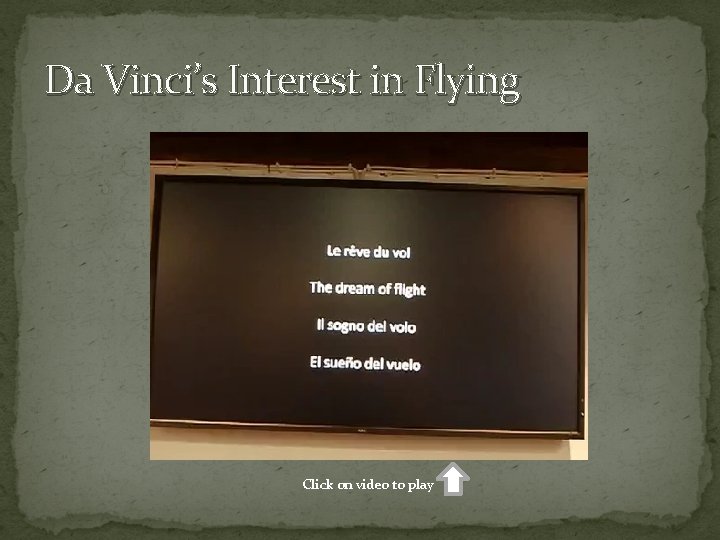 Da Vinci's Interest in Flying

Le rêve du vol

The dream of flight

Il sogno del volo

El sueño del vuelo

Click on video to play